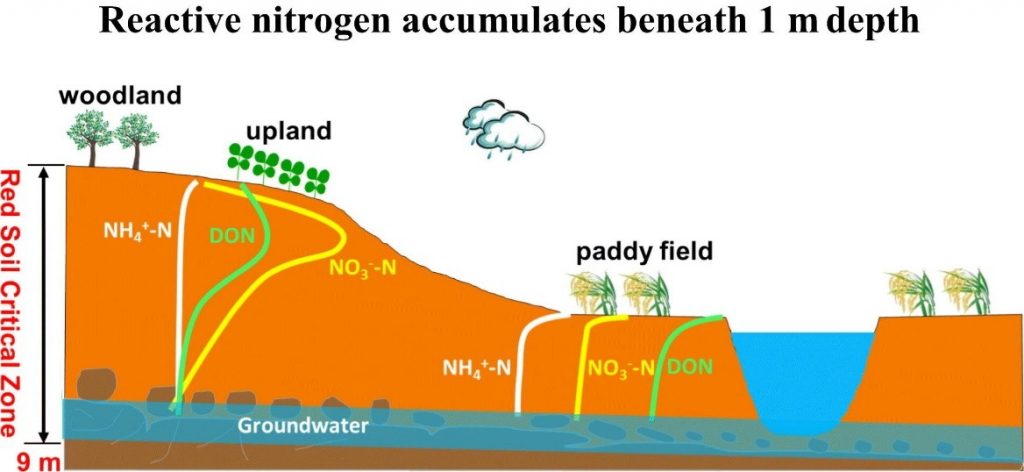 Reactive nitrogen accumulates beneath 1 m depth

woodland

upland

Red Soil Critical Zone

$NH_4^+$-N

DON

$NO_3^-$-N

paddy field

$NH_4^+$-N

$NO_3^-$-N

DON

Groundwater

9 m